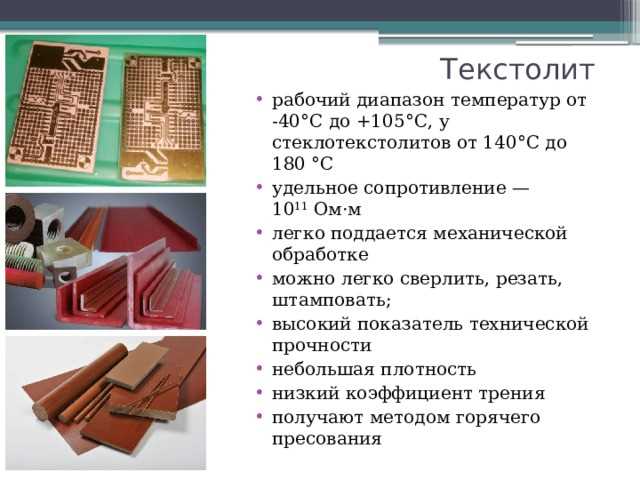 Текстолит

• рабочий диапазон температур от -40°С до +105°С, у стеклотекстолитов от 140°С до 180 °С
• удельное сопротивление — $10^{11}$ Ом·м
• легко поддается механической обработке
• можно легко сверлить, резать, штамповать;
• высокий показатель технической прочности
• небольшая плотность
• низкий коэффициент трения
• получают методом горячего пресования